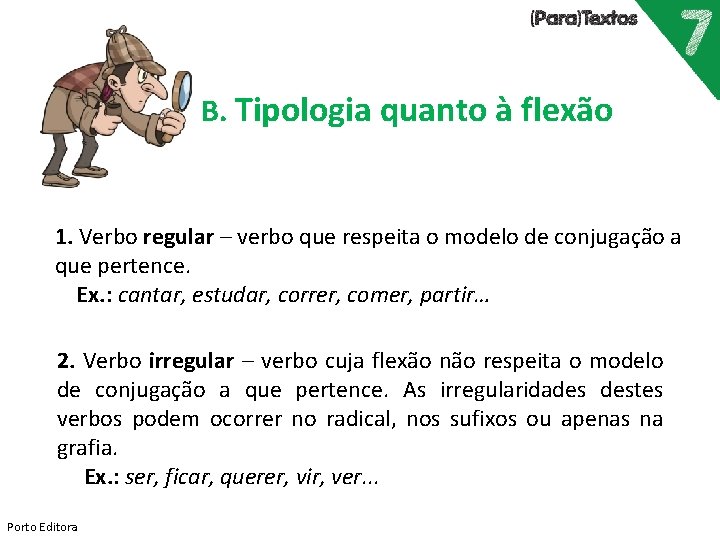 (Para)Textos 7

B. Tipologia quanto à flexão

1. Verbo regular – verbo que respeita o modelo de conjugação a que pertence.
Ex.: cantar, estudar, correr, comer, partir…

2. Verbo irregular – verbo cuja flexão não respeita o modelo de conjugação a que pertence. As irregularidades destes verbos podem ocorrer no radical, nos sufixos ou apenas na grafia.
Ex.: ser, ficar, querer, vir, ver...

Porto Editora